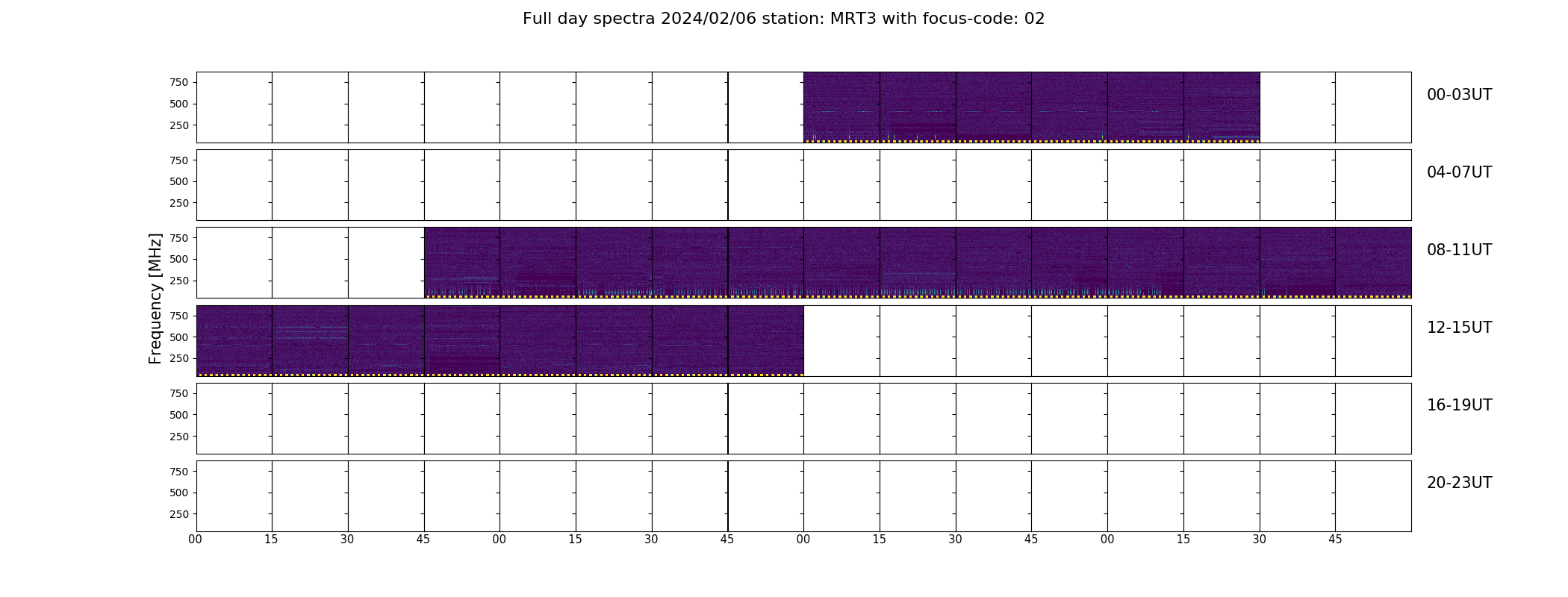 Full day spectra 2024/02/06 station: MRT3 with focus-code: 02

Frequency [MHz]

750
500
250
00-03UT

750
500
250
04-07UT

750
500
250
08-11UT

750
500
250
12-15UT

750
500
250
16-19UT

750
500
250
20-23UT

00 15 30 45 00 15 30 45 00 15 30 45 00 15 30 45